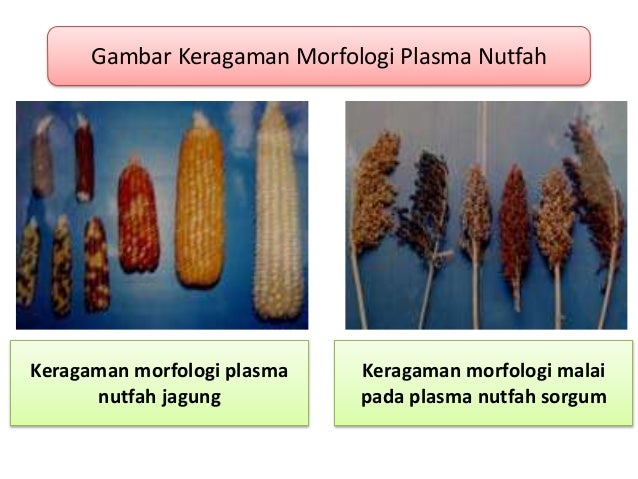 Gambar Keragaman Morfologi Plasma Nutfah

Keragaman morfologi plasma nutfah jagung

Keragaman morfologi malai pada plasma nutfah sorgum